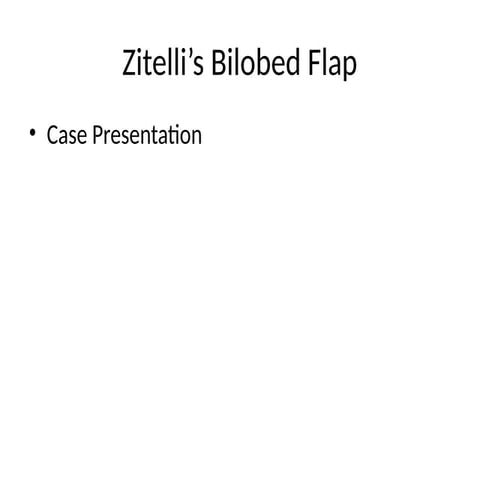 Zitelli’s Bilobed Flap

• Case Presentation